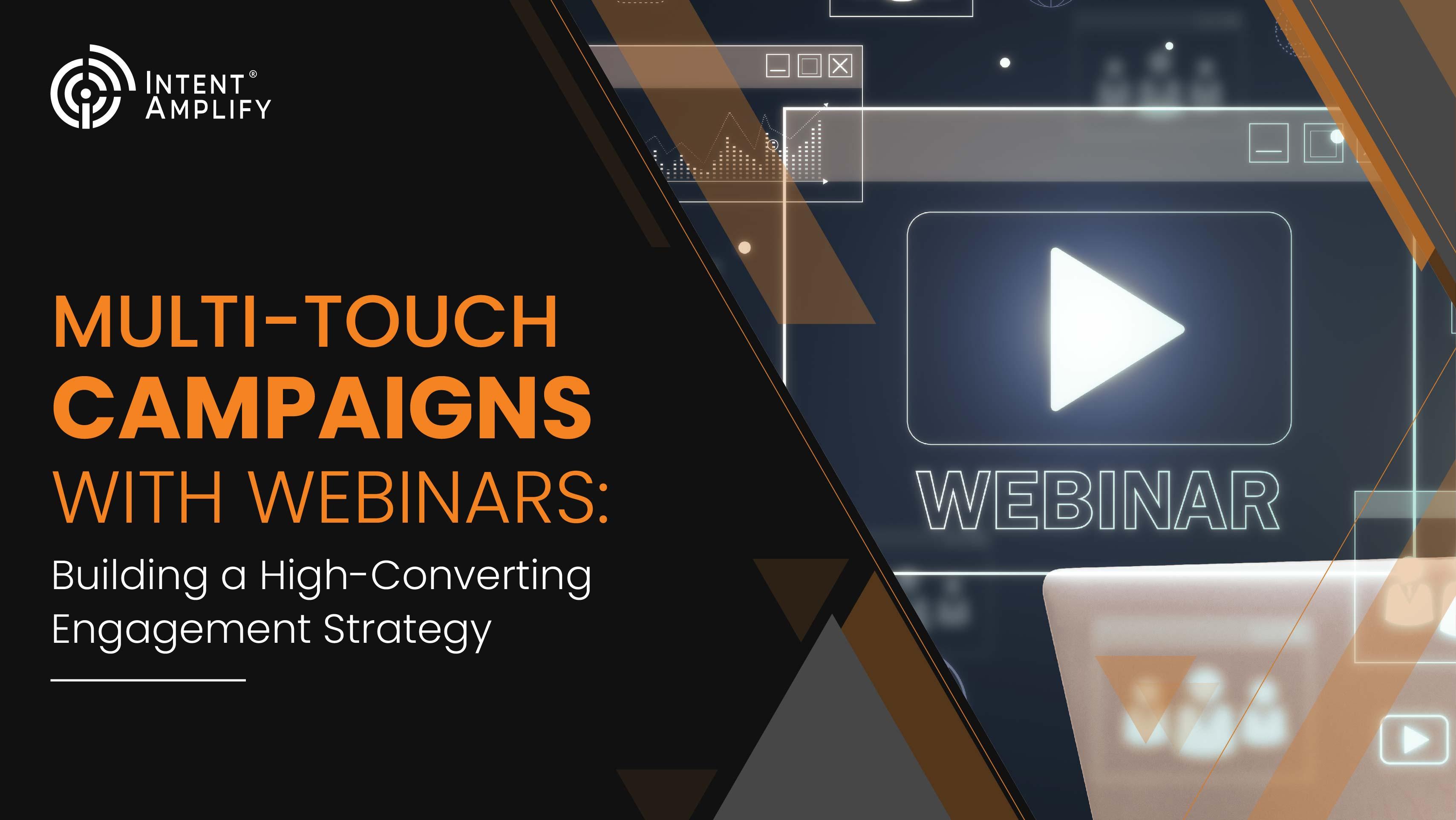 INTENT®
AMPLIFY

MULTI-TOUCH
CAMPAIGNS
WITH WEBINARS:
Building a High-Converting Engagement Strategy

WEBINAR